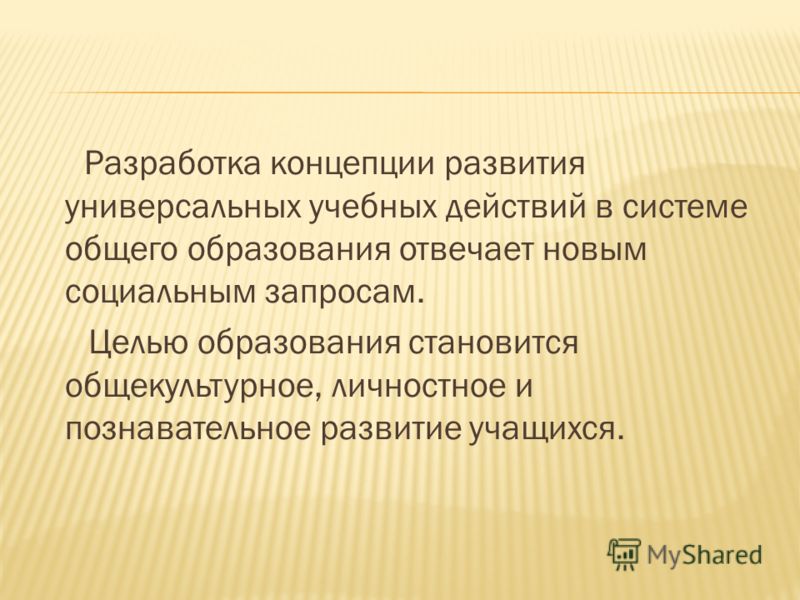 Разработка концепции развития универсальных учебных действий в системе общего образования отвечает новым социальным запросам.

Целью образования становится общекультурное, личностное и познавательное развитие учащихся.

MyShared